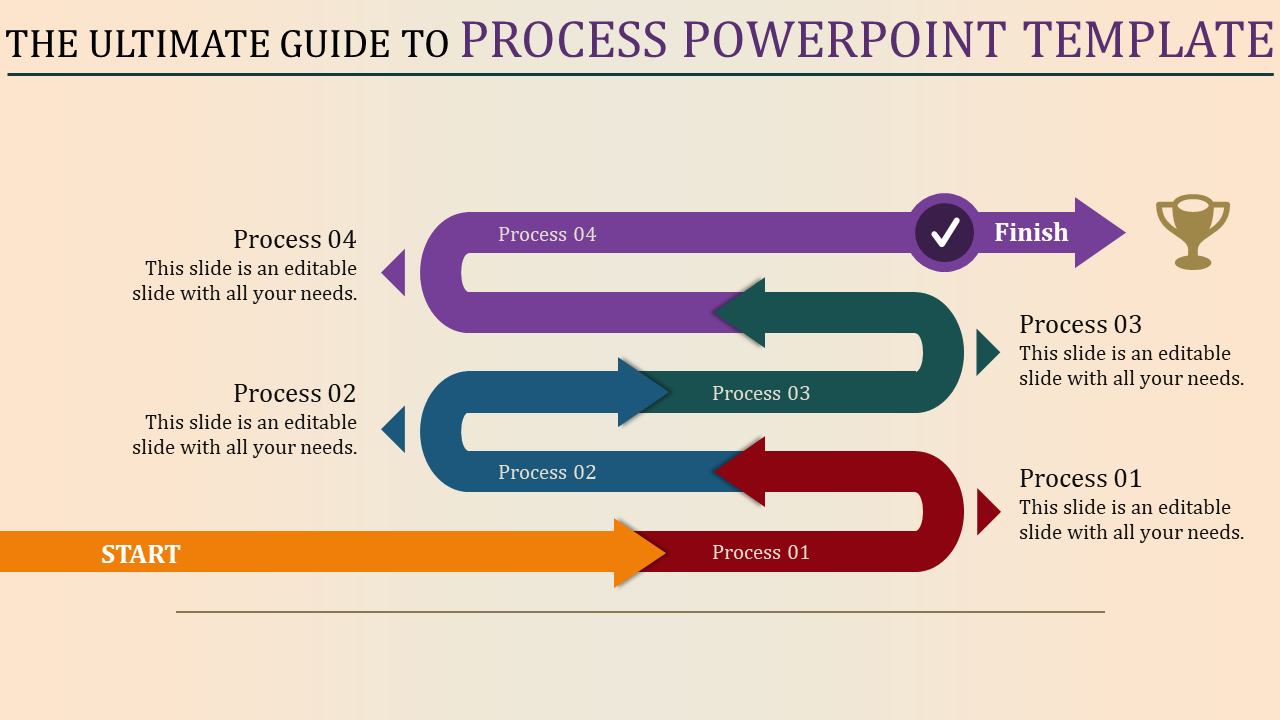 THE ULTIMATE GUIDE TO PROCESS POWERPOINT TEMPLATE

Process 04
This slide is an editable slide with all your needs.

Process 04

Finish

Process 03
This slide is an editable slide with all your needs.

Process 02
This slide is an editable slide with all your needs.

Process 03

Process 02

Process 01
This slide is an editable slide with all your needs.

START

Process 01